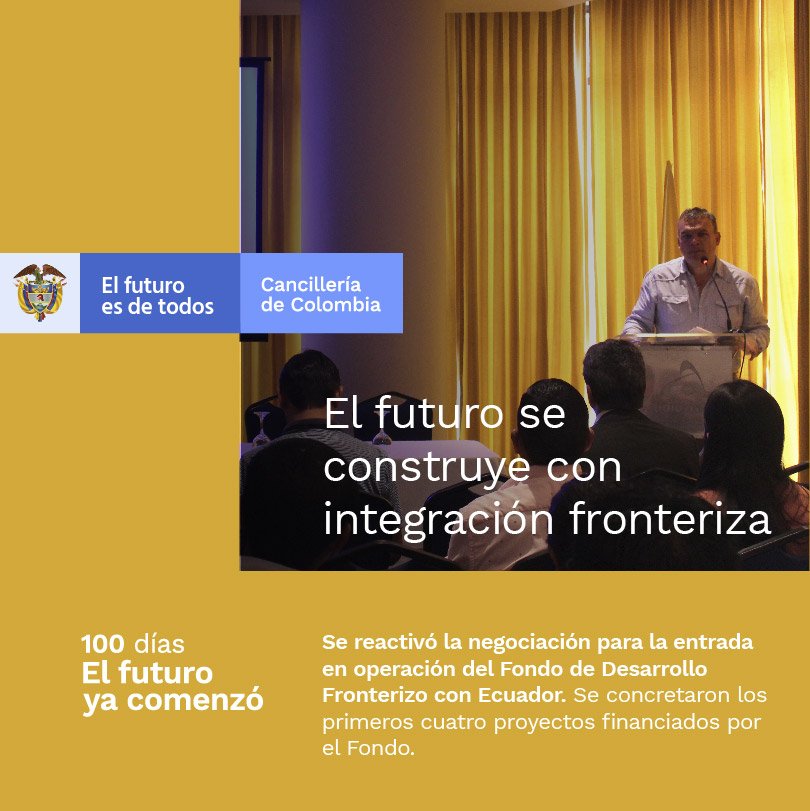 El futuro es de todos

Cancillería de Colombia

El futuro se construye con integración fronteriza

100 días
El futuro ya comenzó

Se reactivó la negociación para la entrada en operación del Fondo de Desarrollo Fronterizo con Ecuador. Se concretaron los primeros cuatro proyectos financiados por el Fondo.